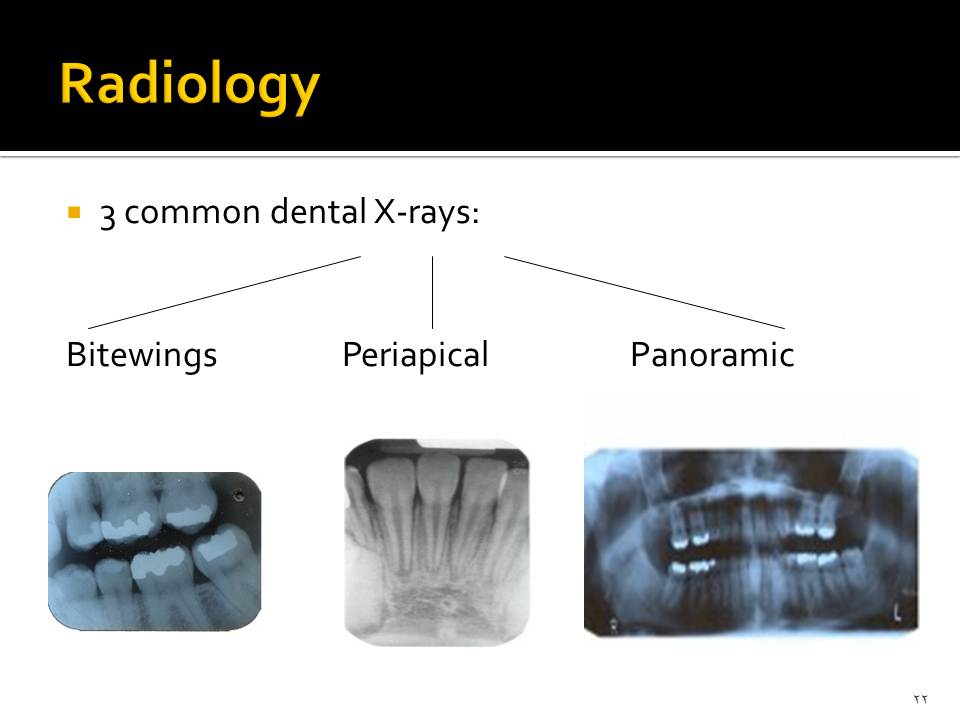 Radiology

3 common dental X-rays:

Bitewings

Periapical

Panoramic

٢٢